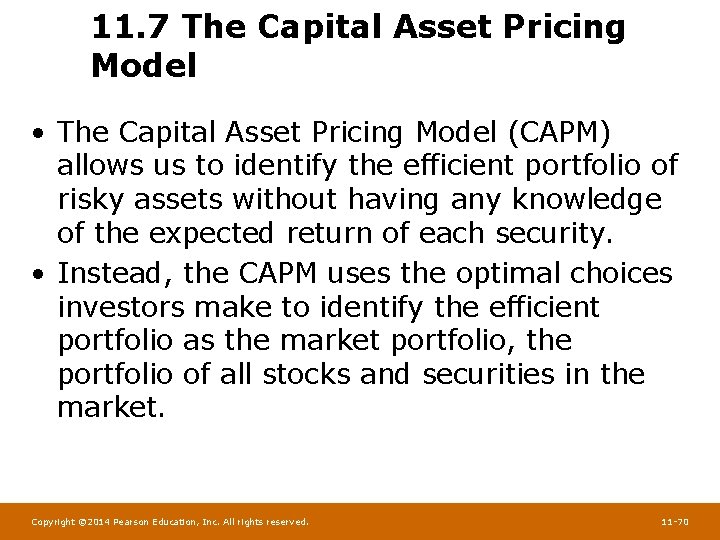 11.7 The Capital Asset Pricing Model

• The Capital Asset Pricing Model (CAPM) allows us to identify the efficient portfolio of risky assets without having any knowledge of the expected return of each security.

• Instead, the CAPM uses the optimal choices investors make to identify the efficient portfolio as the market portfolio, the portfolio of all stocks and securities in the market.

Copyright ©2014 Pearson Education, Inc. All rights reserved.

11-70